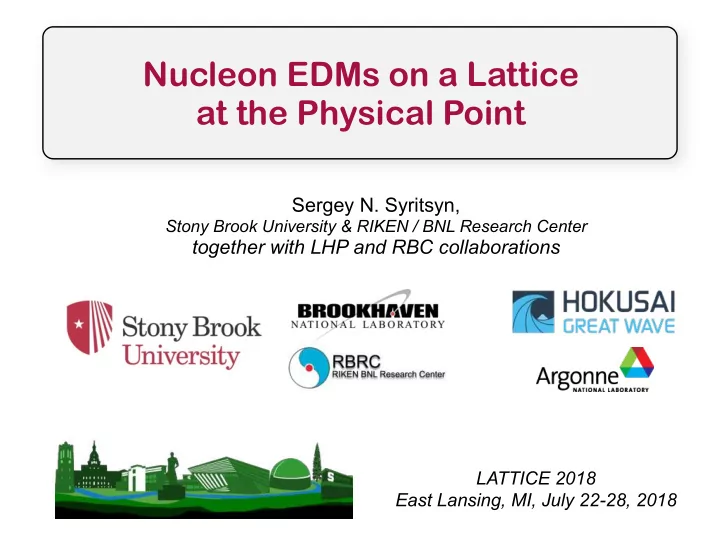 Nucleon EDMs on a Lattice at the Physical Point

Sergey N. Syritsyn,
Stony Brook University & RIKEN / BNL Research Center
together with LHP and RBC collaborations

Stony Brook University

BROOKHAVEN
NATIONAL LABORATORY

RBRC
RIKEN BNL Research Center

HOKUSAI
GREAT WAVE

Argonne
NATIONAL LABORATORY

LATTICE 2018
East Lansing, MI, July 22-28, 2018